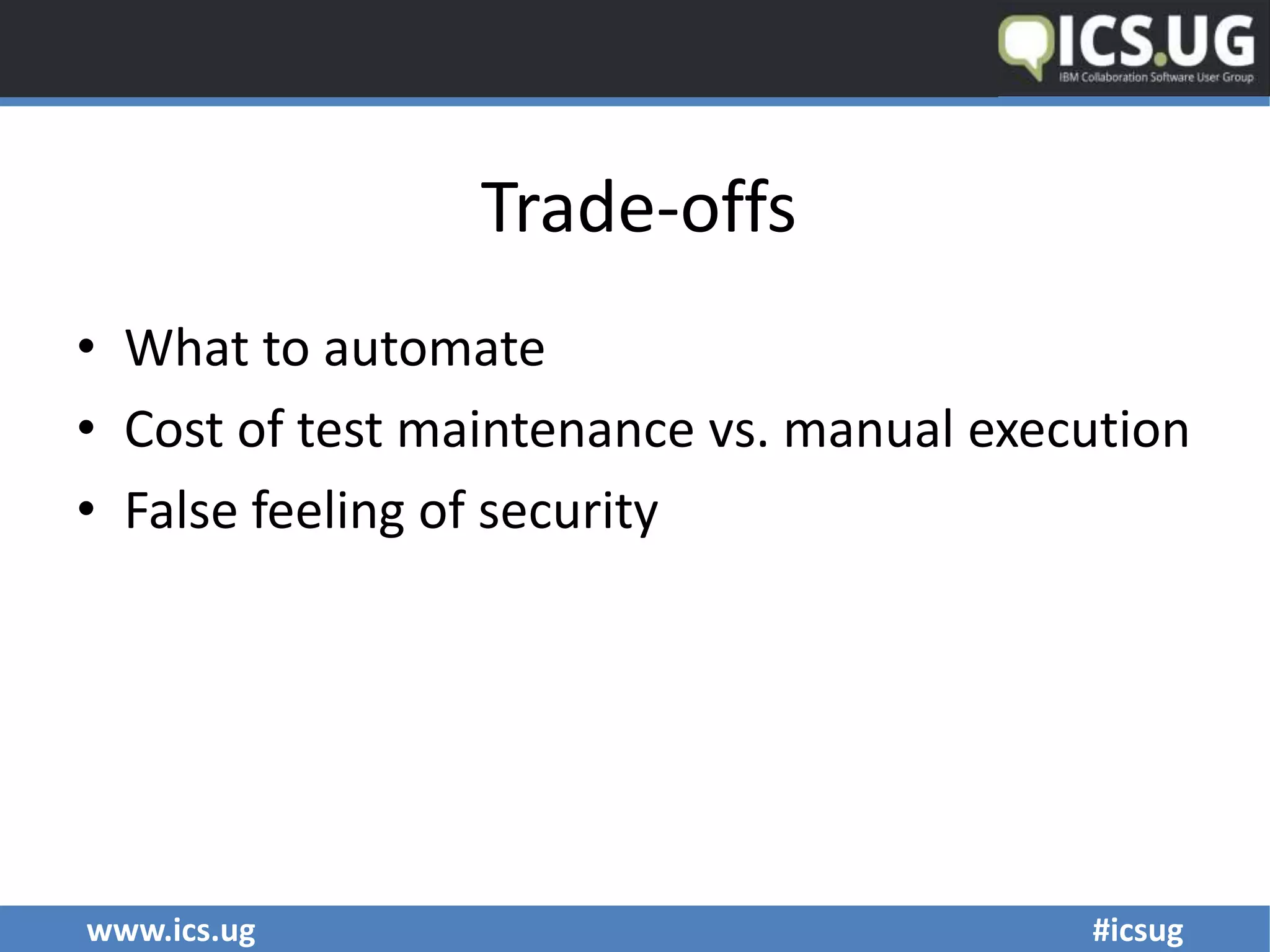 ICS.UG
IBM Collaboration Software User Group

Trade-offs

• What to automate
• Cost of test maintenance vs. manual execution
• False feeling of security

www.ics.ug

#icsug